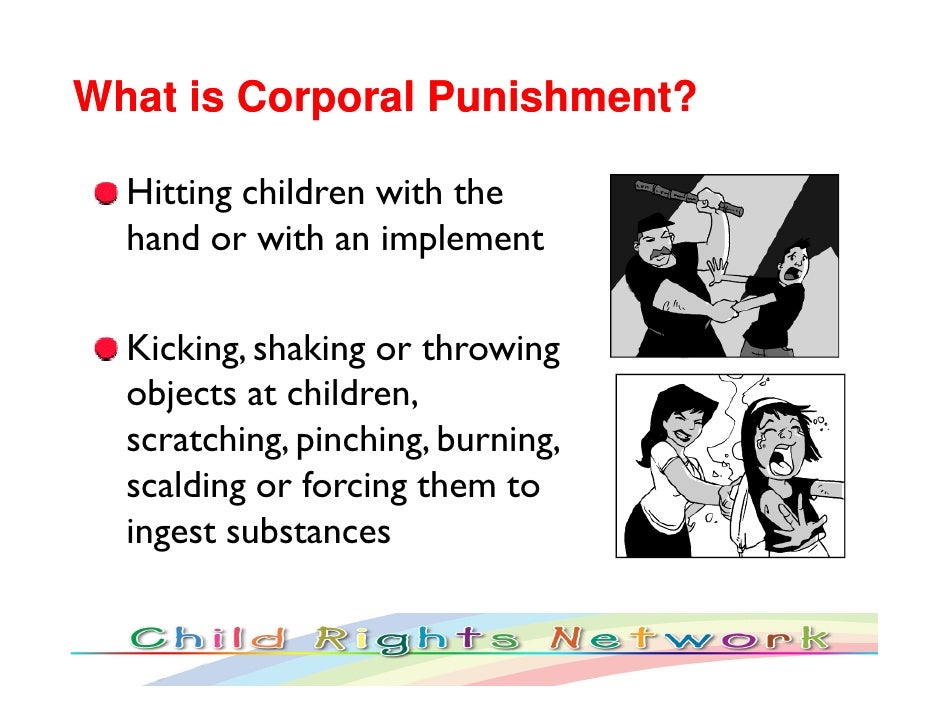 What is Corporal Punishment?

Hitting children with the hand or with an implement

Kicking, shaking or throwing objects at children, scratching, pinching, burning, scalding or forcing them to ingest substances

Child Rights Network